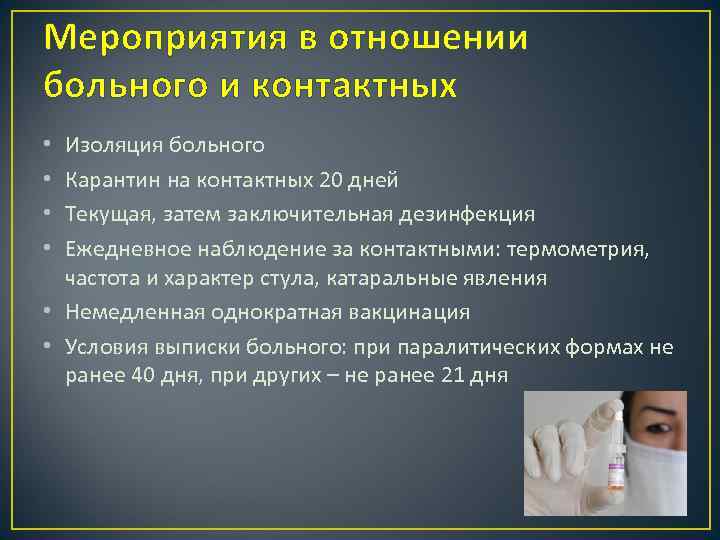 Мероприятия в отношении больного и контактных

• Изоляция больного
• Карантин на контактных 20 дней
• Текущая, затем заключительная дезинфекция
• Ежедневное наблюдение за контактными: термометрия, частота и характер стула, катаральные явления
• Немедленная однократная вакцинация
• Условия выписки больного: при паралитических формах не ранее 40 дня, при других – не ранее 21 дня